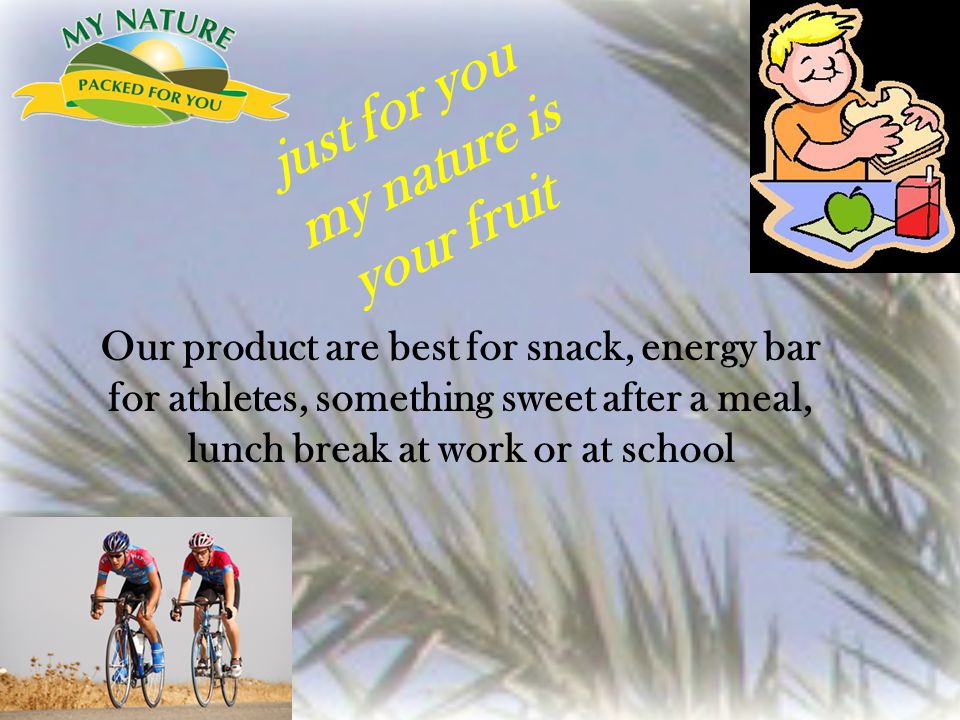 MY NATURE
PACKED FOR YOU

just for you
my nature is
your fruit

Our product are best for snack, energy bar for athletes, something sweet after a meal, lunch break at work or at school